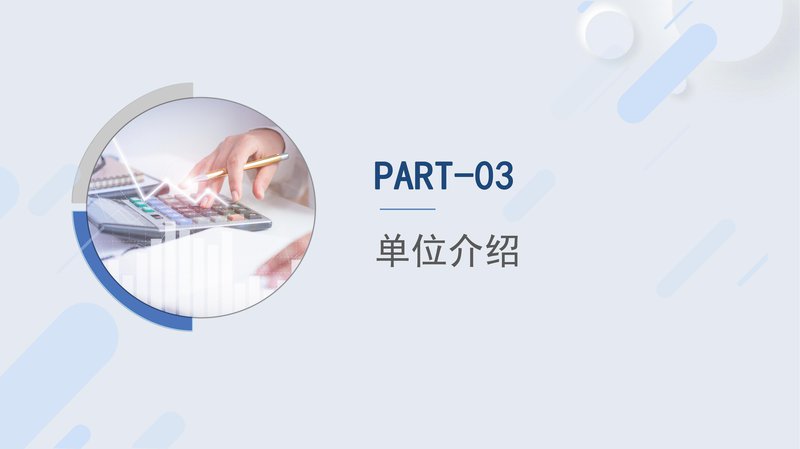 PART-03

单位介绍